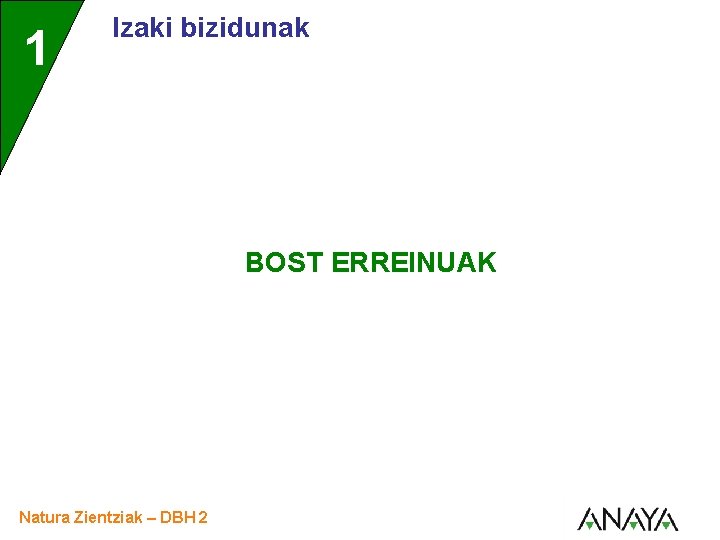 1

Izaki bizidunak

BOST ERREINUAK

Natura Zientziak – DBH 2

ANAYA